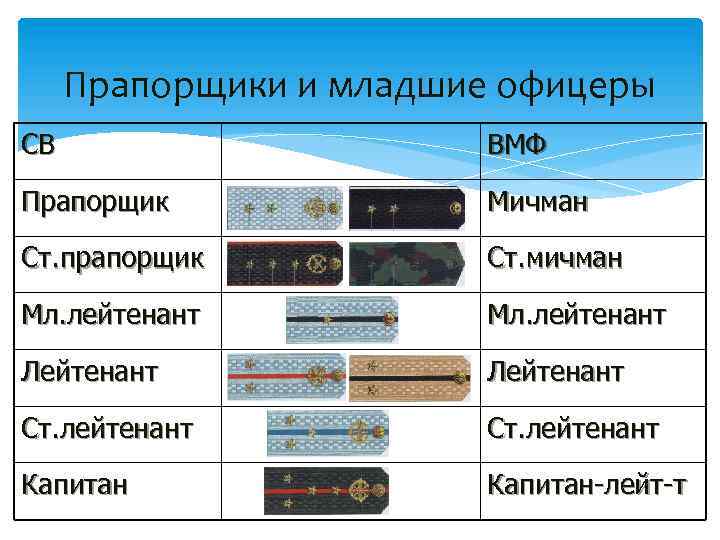 Прапорщики и младшие офицеры

| СВ | | ВМФ |
|---|---|---|
| Прапорщик | | Мичман |
| Ст.прапорщик | | Ст.мичман |
| Мл.лейтенант | | Мл.лейтенант |
| Лейтенант | | Лейтенант |
| Ст.лейтенант | | Ст.лейтенант |
| Капитан | | Капитан-лейт-т |